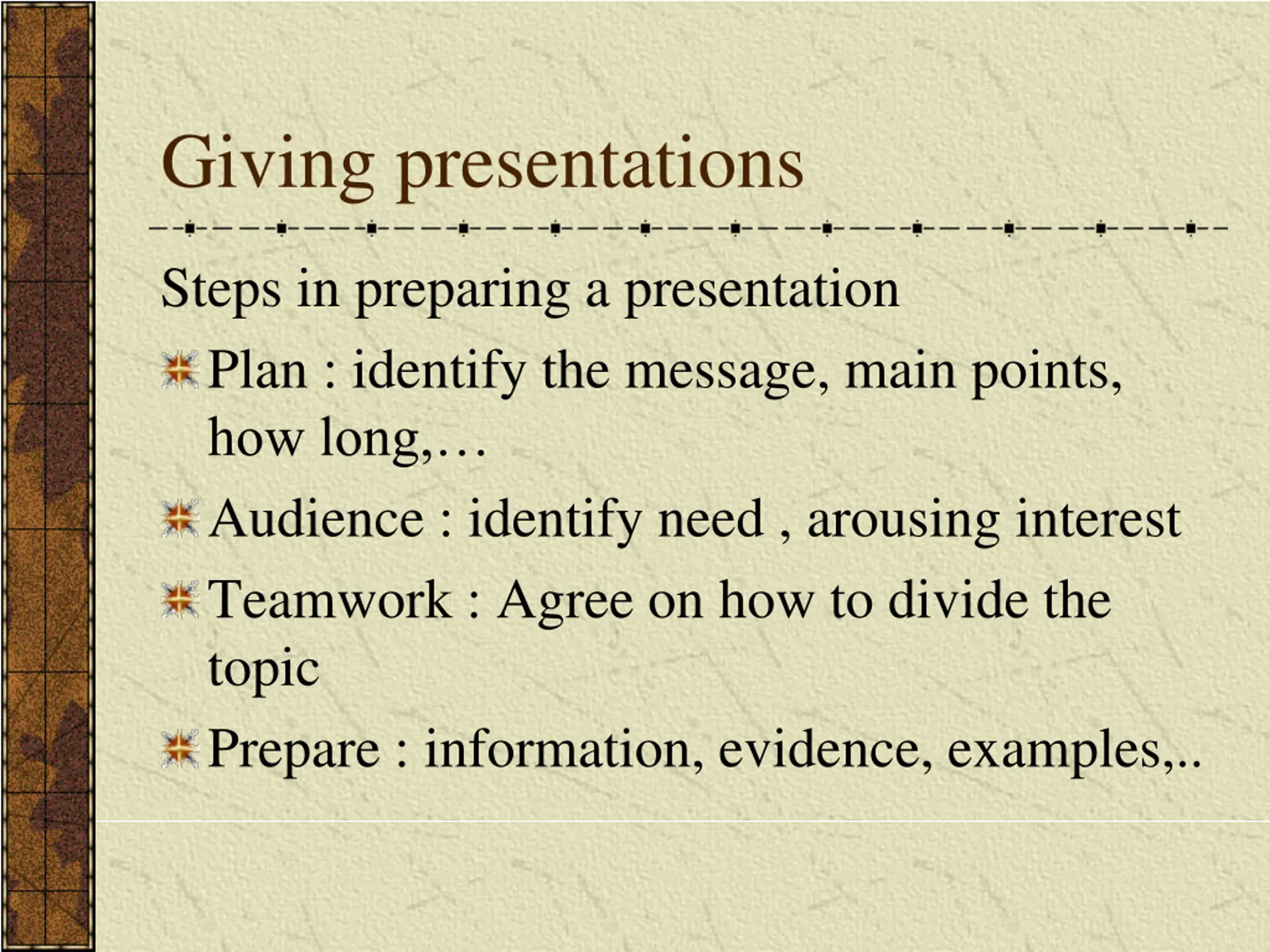 Giving presentations

Steps in preparing a presentation

Plan : identify the message, main points, how long,…

Audience : identify need , arousing interest

Teamwork : Agree on how to divide the topic

Prepare : information, evidence, examples,..